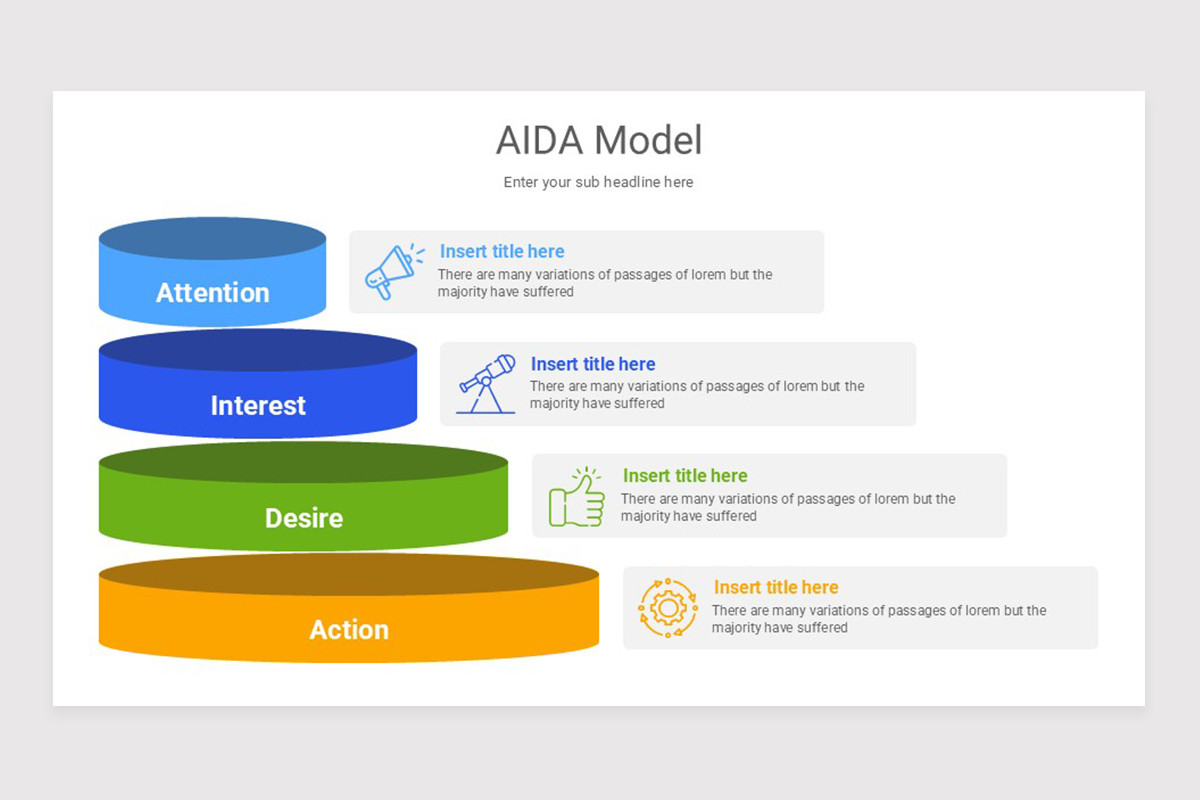 AIDA Model

Enter your sub headline here

Attention

Insert title here
There are many variations of passages of lorem but the majority have suffered

Interest

Insert title here
There are many variations of passages of lorem but the majority have suffered

Desire

Insert title here
There are many variations of passages of lorem but the majority have suffered

Action

Insert title here
There are many variations of passages of lorem but the majority have suffered